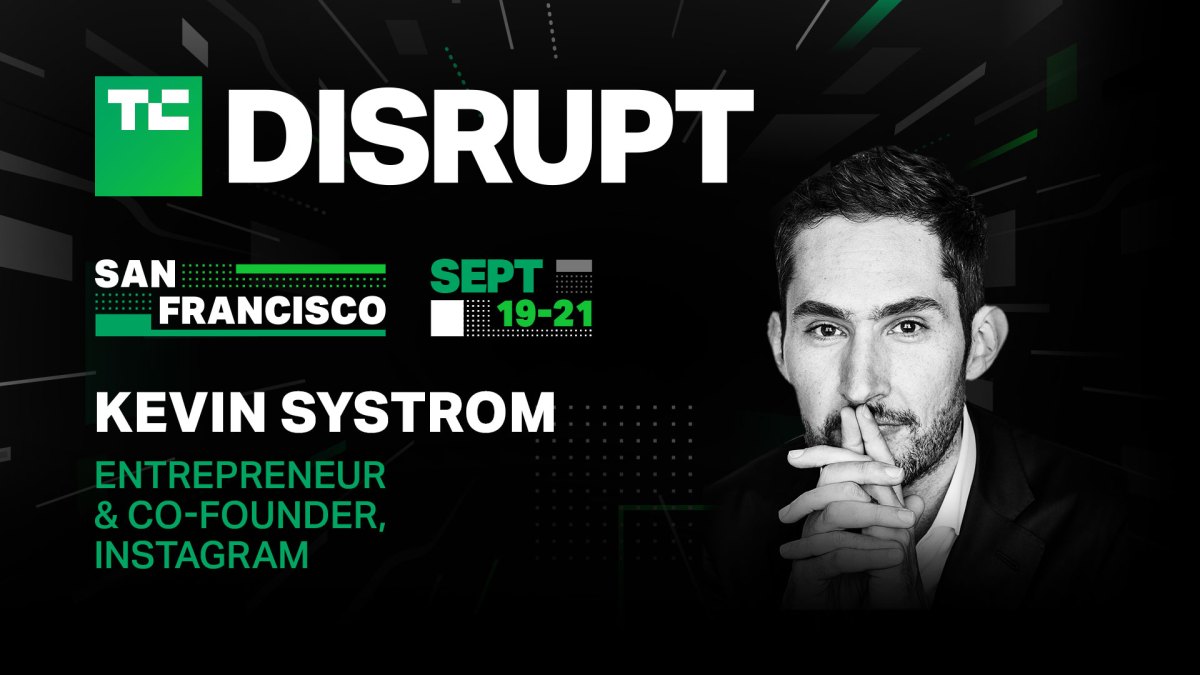 TC DISRUPT

SAN FRANCISCO

SEPT 19-21

KEVIN SYSTROM

ENTREPRENEUR & CO-FOUNDER, INSTAGRAM